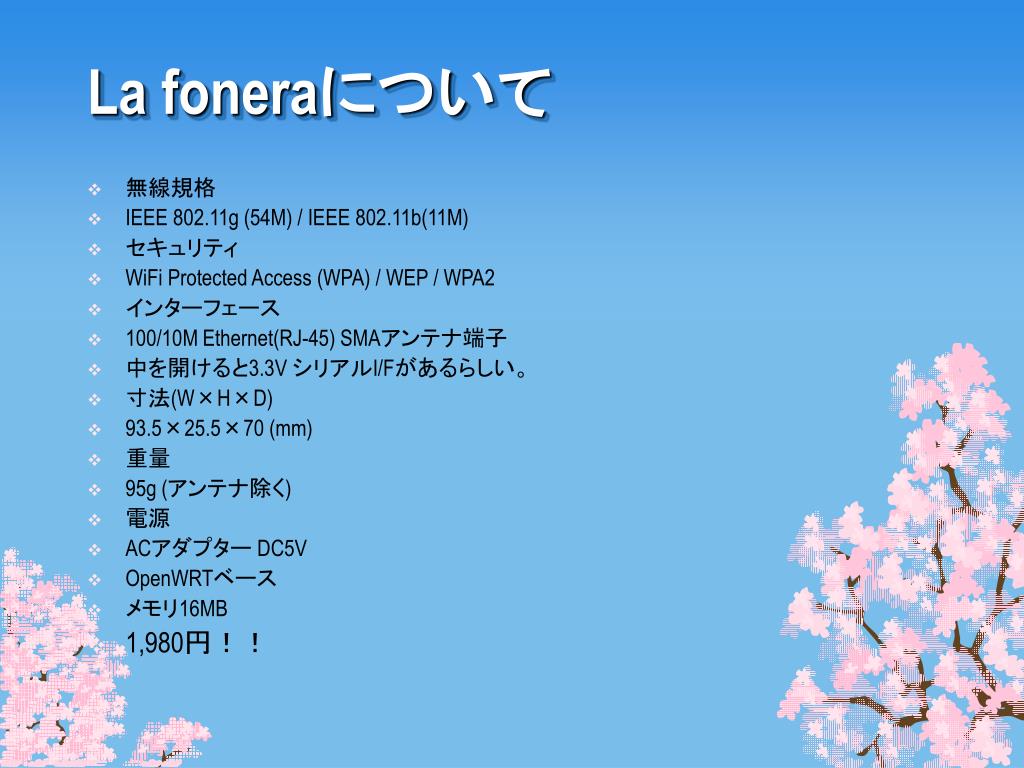 La foneraについて

❖ 無線規格
❖ IEEE 802.11g (54M) / IEEE 802.11b(11M)
❖ セキュリティ
❖ WiFi Protected Access (WPA) / WEP / WPA2
❖ インターフェース
❖ 100/10M Ethernet(RJ-45) SMAアンテナ端子
❖ 中を開けると3.3V シリアルI/Fがあるらしい。
❖ 寸法(W×H×D)
❖ 93.5×25.5×70 (mm)
❖ 重量
❖ 95g (アンテナ除く)
❖ 電源
❖ ACアダプター DC5V
❖ OpenWRTベース
❖ メモリ16MB
1,980円！！